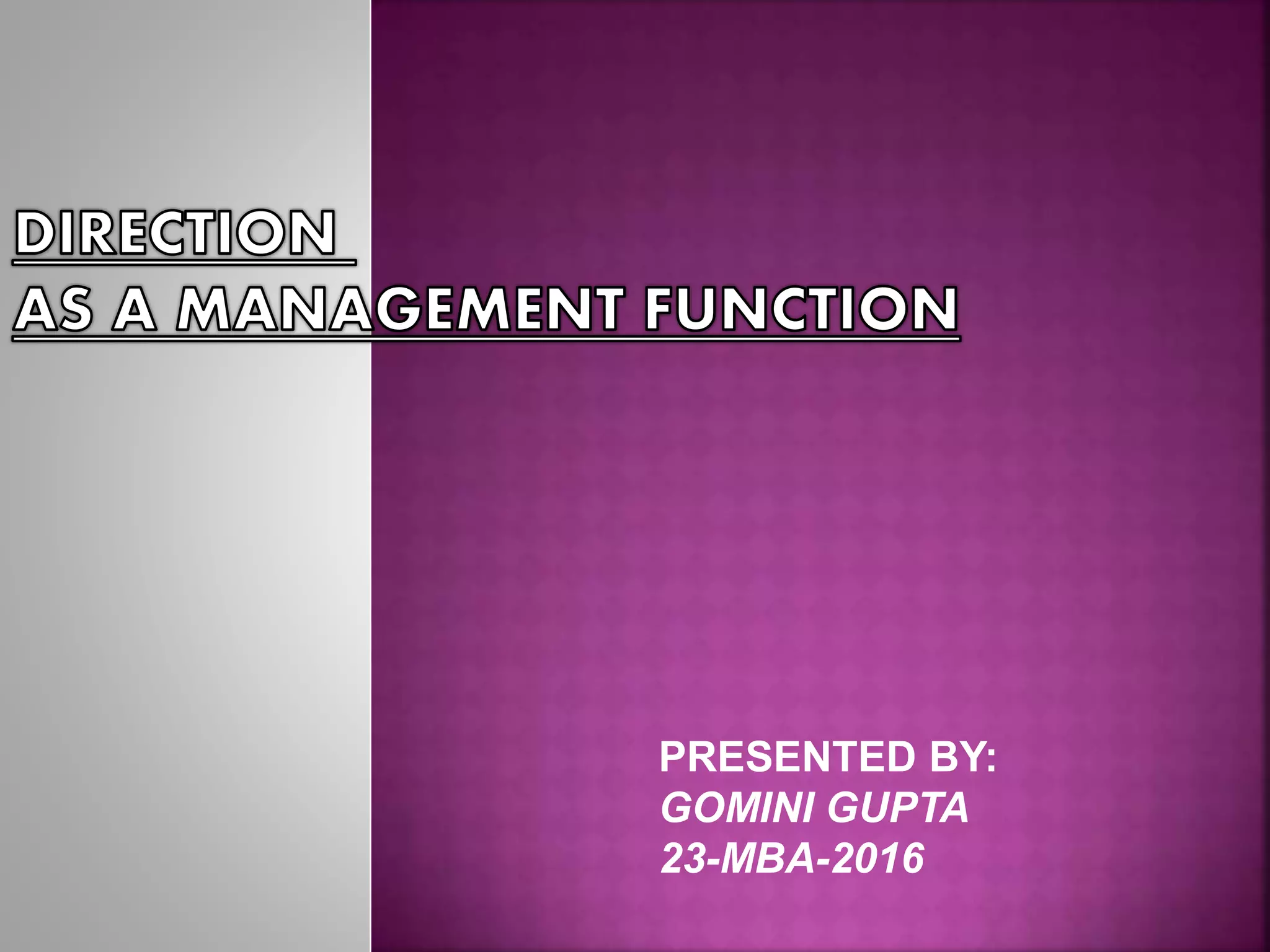 DIRECTION
AS A MANAGEMENT FUNCTION

PRESENTED BY:
GOMINI GUPTA
23-MBA-2016